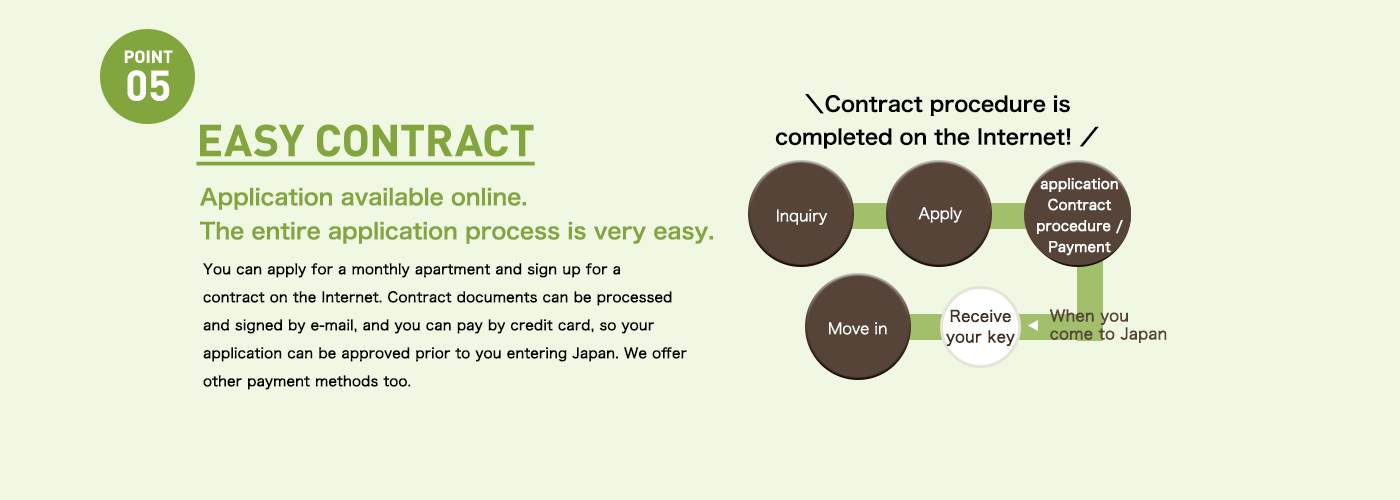 POINT 05

EASY CONTRACT

Application available online.
The entire application process is very easy.

You can apply for a monthly apartment and sign up for a contract on the Internet. Contract documents can be processed and signed by e-mail, and you can pay by credit card, so your application can be approved prior to you entering Japan. We offer other payment methods too.

＼Contract procedure is completed on the Internet! ／

Inquiry

Apply

application Contract procedure / Payment

When you come to Japan

Receive your key

Move in